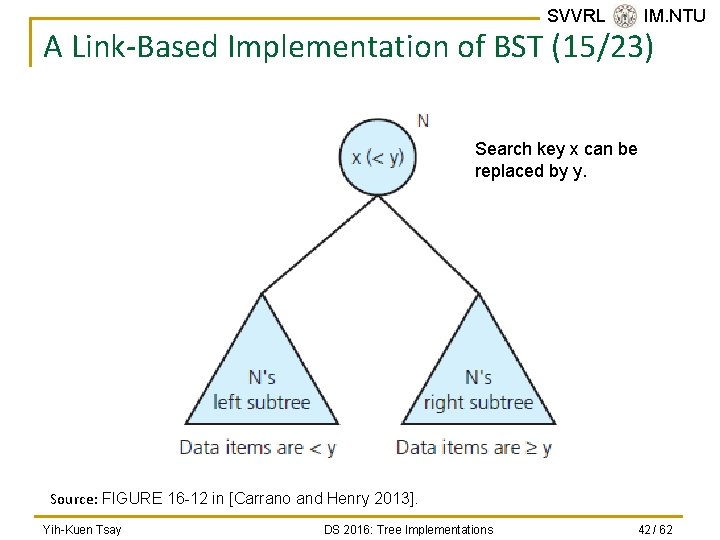 SVVRL IM.NTU

A Link-Based Implementation of BST (15/23)

N

x (< y)

Search key x can be replaced by y.

N's left subtree

N's right subtree

Data items are < y

Data items are ≥ y

Source: FIGURE 16-12 in [Carrano and Henry 2013].

Yih-Kuen Tsay

DS 2016: Tree Implementations

42 / 62